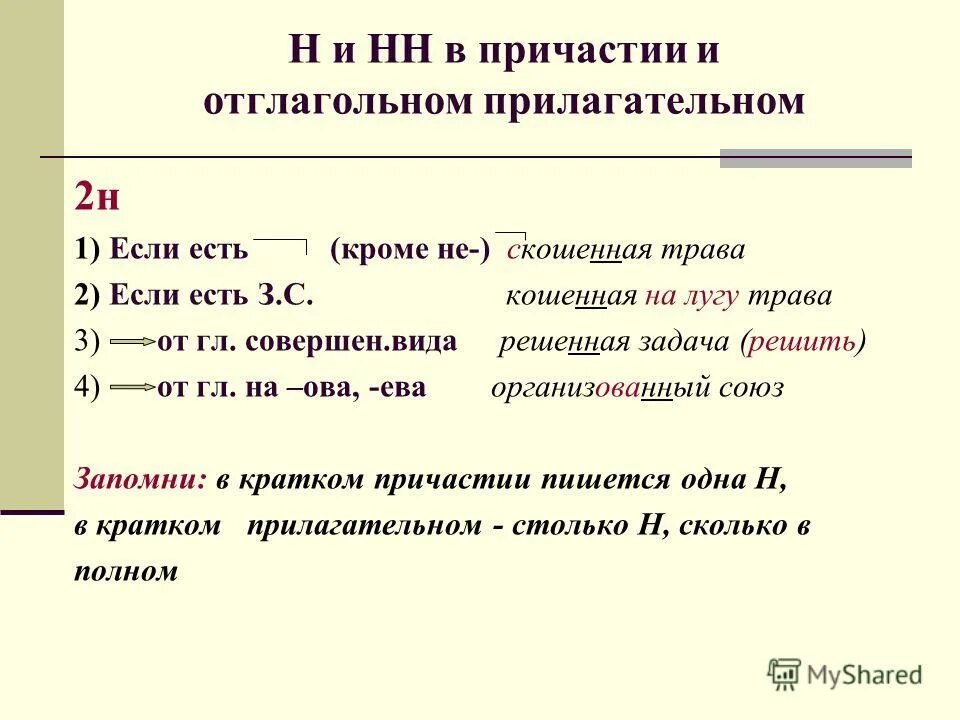 Н и НН в причастии и отглагольном прилагательном

2н

1) Если есть (кроме не-) скошенная трава

2) Если есть З.С. кошенная на лугу трава

3) от гл. совершен.вида решенная задача (решить)

4) от гл. на –ова, -ева организованный союз

Запомни: в кратком причастии пишется одна Н, в кратком прилагательном - столько Н, сколько в полном

MyShared